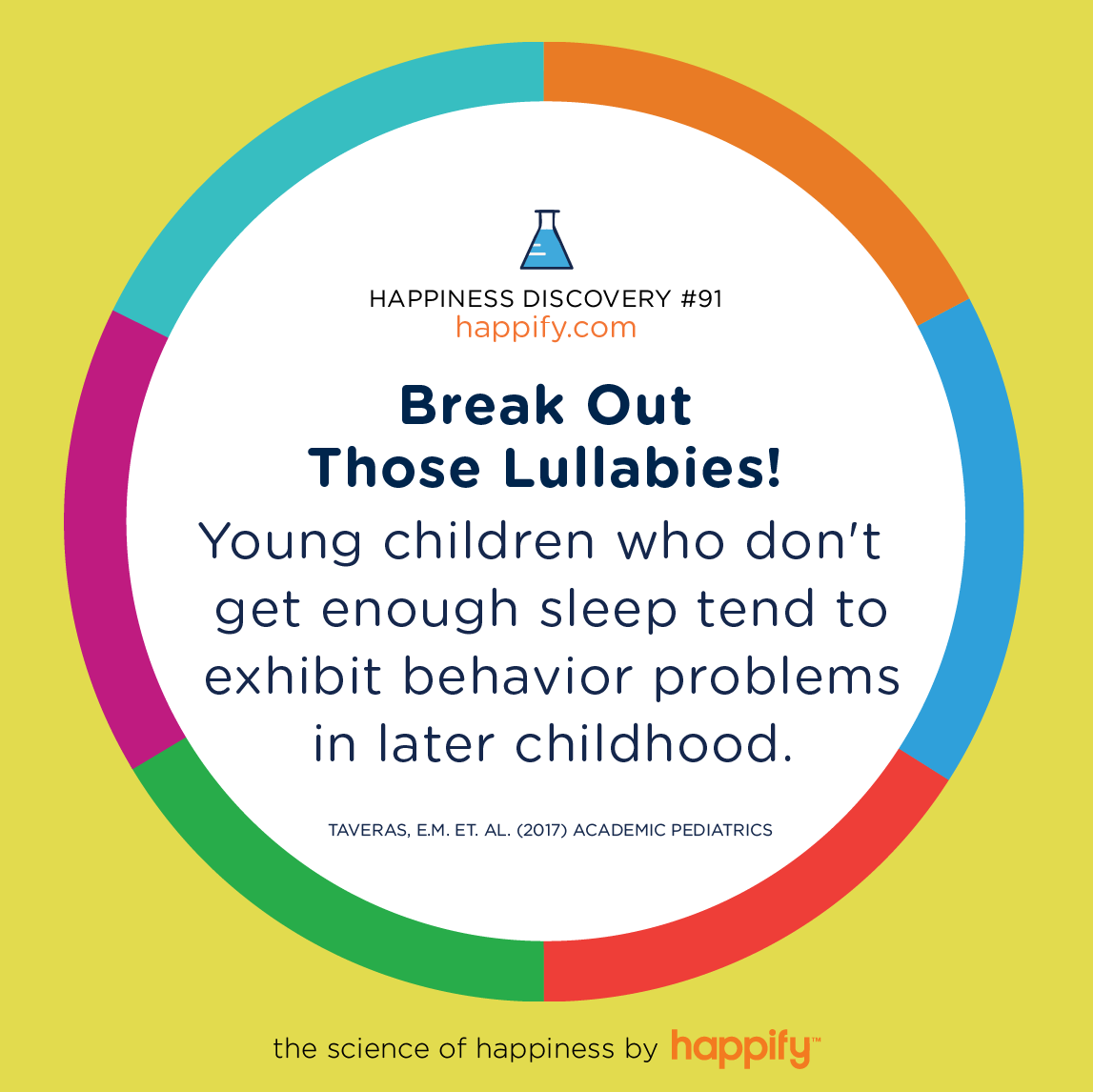 HAPPINESS DISCOVERY #91
happify.com

Break Out
Those Lullabies!

Young children who don't get enough sleep tend to exhibit behavior problems in later childhood.

TAVERAS, E.M. ET. AL. (2017) ACADEMIC PEDIATRICS

the science of happiness by happify™